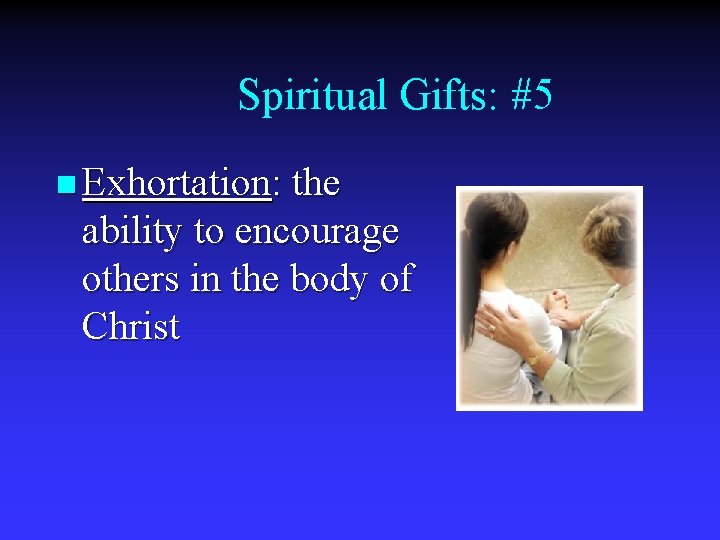 Spiritual Gifts: #5

Exhortation: the ability to encourage others in the body of Christ